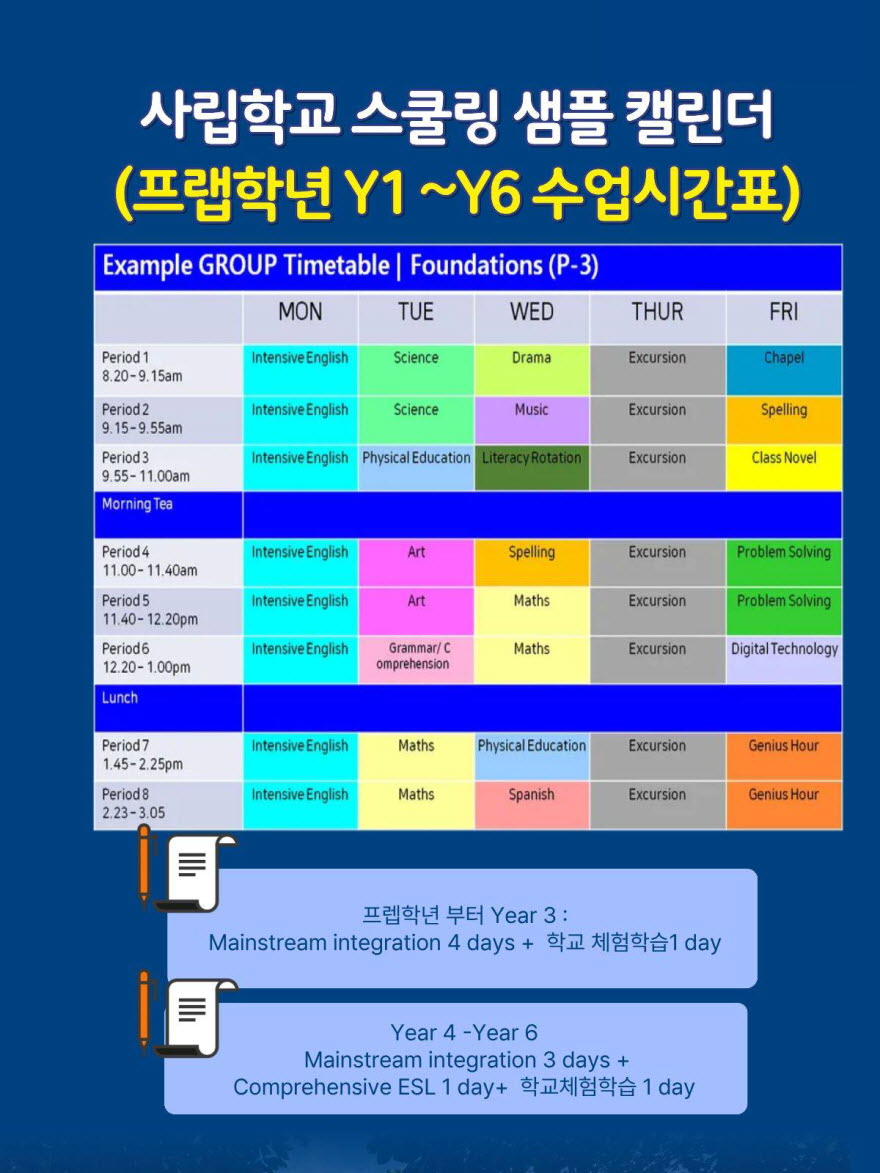 사립학교 스쿨링 샘플 캘린더
(프랩학년 Y1 ~Y6 수업시간표)

Example GROUP Timetable | Foundations (P-3)

| | MON | TUE | WED | THUR | FRI |
|---|---|---|---|---|---|
| Period 1 8.20 - 9.15am | Intensive English | Science | Drama | Excursion | Chapel |
| Period 2 9.15 - 9.55am | Intensive English | Science | Music | Excursion | Spelling |
| Period 3 9.55 - 11.00am | Intensive English | Physical Education | Literacy Rotation | Excursion | Class Novel |
| Morning Tea | | | | | |
| Period 4 11.00 - 11.40am | Intensive English | Art | Spelling | Excursion | Problem Solving |
| Period 5 11.40 - 12.20pm | Intensive English | Art | Maths | Excursion | Problem Solving |
| Period 6 12.20 - 1.00pm | Intensive English | Grammar/ C omprehension | Maths | Excursion | Digital Technology |
| Lunch | | | | | |
| Period 7 1.45 - 2.25pm | Intensive English | Maths | Physical Education | Excursion | Genius Hour |
| Period 8 2.23 - 3.05 | Intensive English | Maths | Spanish | Excursion | Genius Hour |

프렙학년 부터 Year 3 :
Mainstream integration 4 days + 학교 체험학습1 day

Year 4 -Year 6
Mainstream integration 3 days +
Comprehensive ESL 1 day+ 학교체험학습 1 day